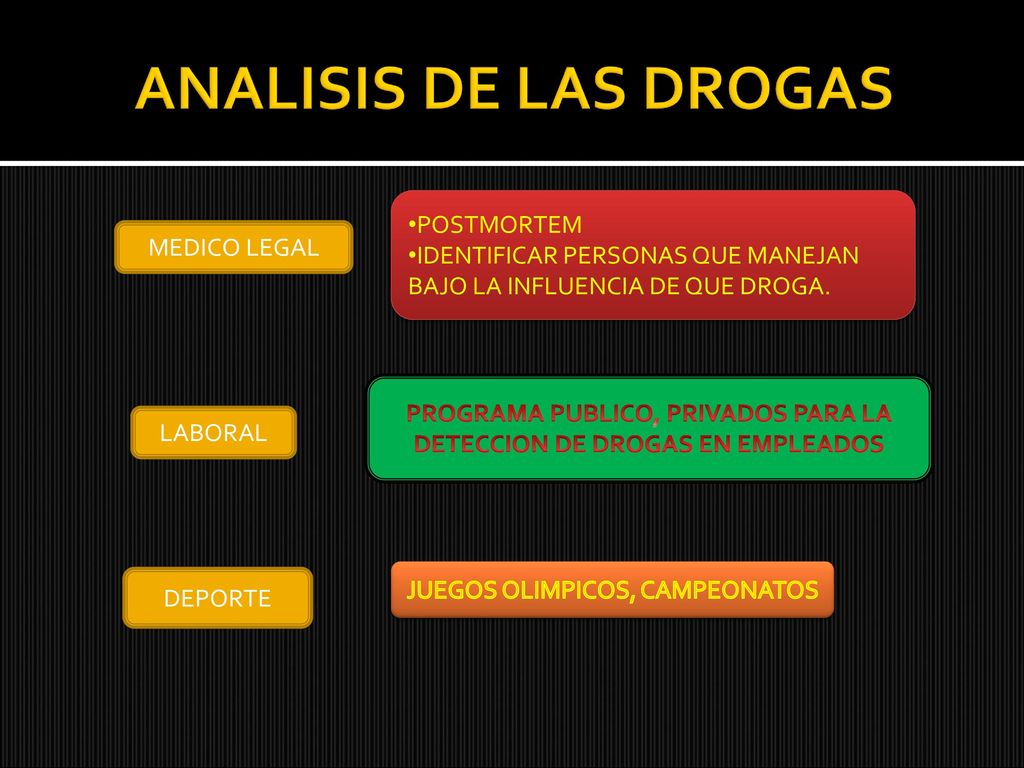 ANALISIS DE LAS DROGAS

MEDICO LEGAL

•POSTMORTEM
•IDENTIFICAR PERSONAS QUE MANEJAN BAJO LA INFLUENCIA DE QUE DROGA.

LABORAL

PROGRAMA PUBLICO, PRIVADOS PARA LA DETECCION DE DROGAS EN EMPLEADOS

DEPORTE

JUEGOS OLIMPICOS, CAMPEONATOS